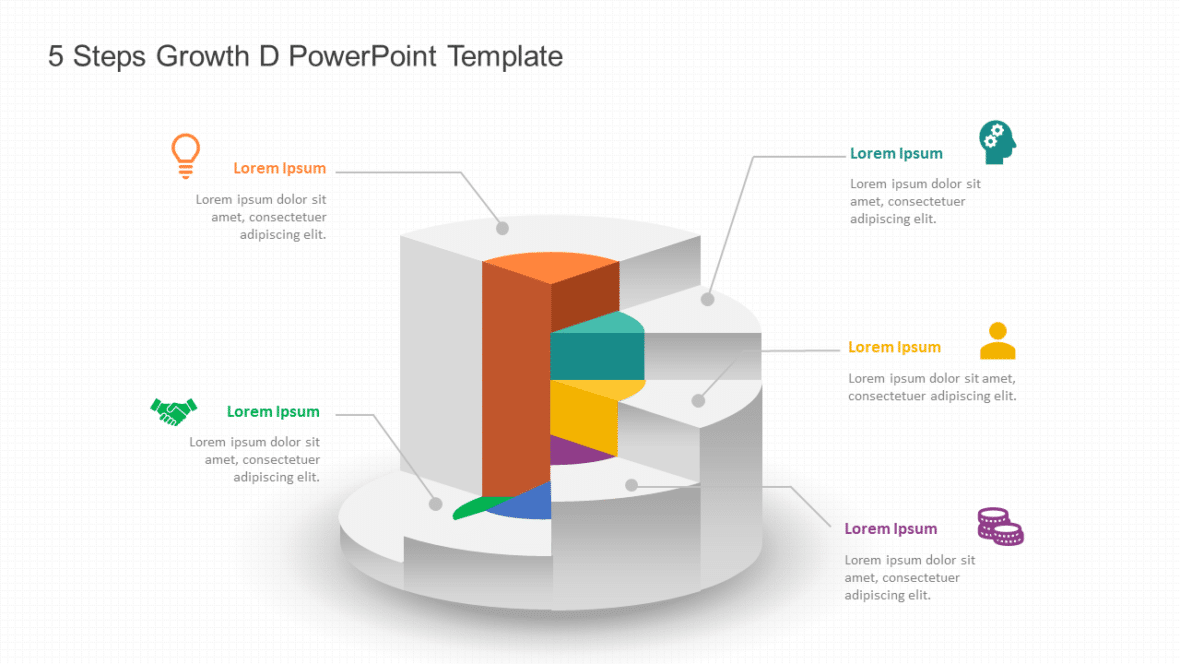 5 Steps Growth D PowerPoint Template

Lorem Ipsum

Lorem ipsum dolor sit amet, consectetuer adipiscing elit.

Lorem Ipsum

Lorem ipsum dolor sit amet, consectetuer adipiscing elit.

Lorem Ipsum

Lorem ipsum dolor sit amet, consectetuer adipiscing elit.

Lorem Ipsum

Lorem ipsum dolor sit amet, consectetuer adipiscing elit.

Lorem Ipsum

Lorem ipsum dolor sit amet, consectetuer adipiscing elit.